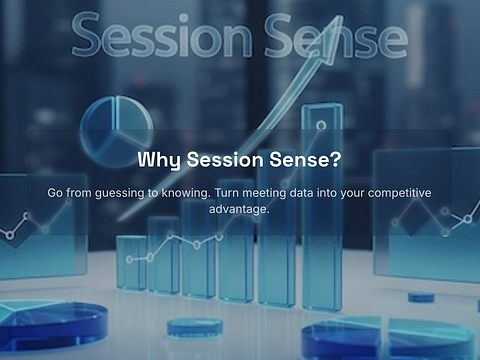 Session Sense

Why Session Sense?

Go from guessing to knowing. Turn meeting data into your competitive advantage.